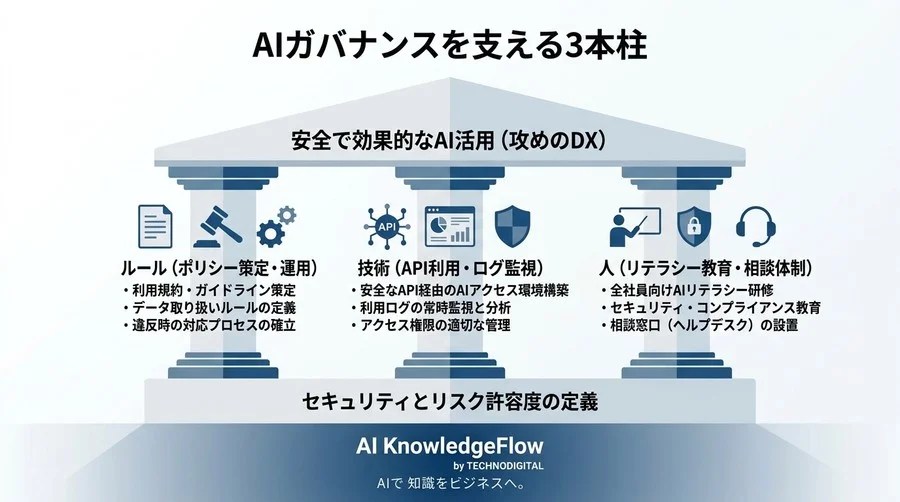 AIガバナンスを支える3本柱

安全で効果的なAI活用（攻めのDX）

API

ルール（ポリシー策定・運用）
・利用規約・ガイドライン策定
・データ取り扱いルールの定義
・違反時の対応プロセスの確立

技術（API利用・ログ監視）
・安全なAPI経由のAIアクセス環境構築
・利用ログの常時監視と分析
・アクセス権限の適切な管理

人（リテラシー教育・相談体制）
・全社員向けAIリテラシー研修
・セキュリティ・コンプライアンス教育
・相談窓口（ヘルプデスク）の設置

セキュリティとリスク許容度の定義

AI KnowledgeFlow
by TECHNODIGITAL
AIで 知識をビジネスへ。